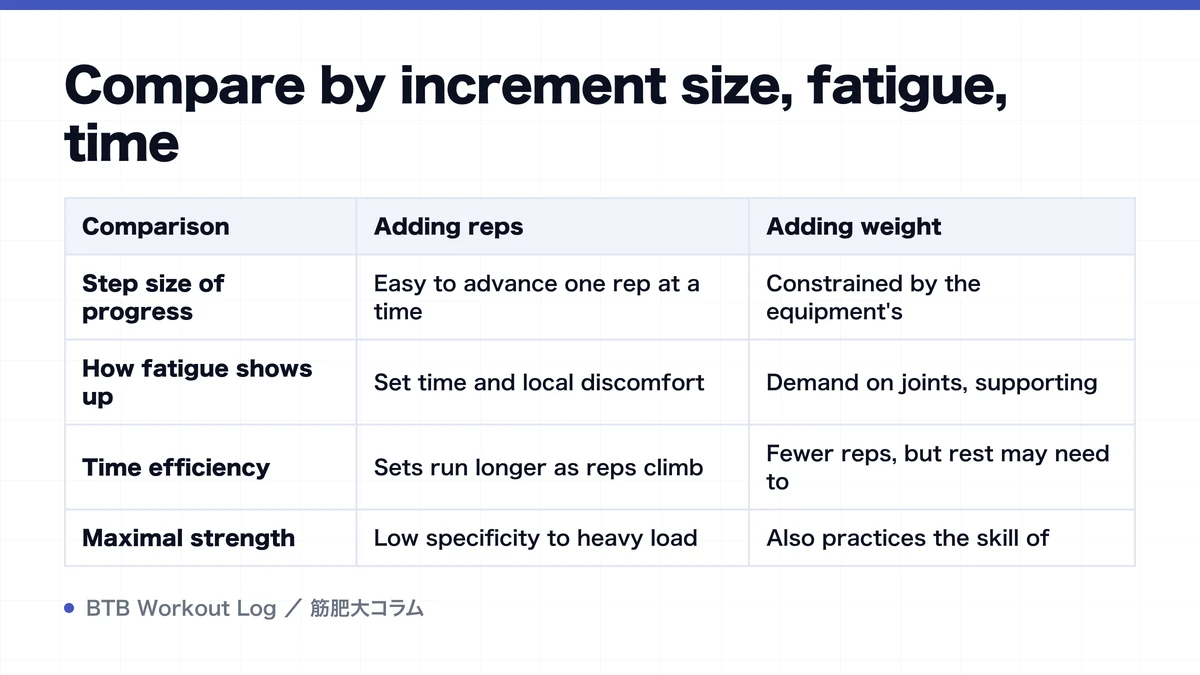 Compare by increment size, fatigue, time

| Comparison | Adding reps | Adding weight |
|---|---|---|
| Step size of progress | Easy to advance one rep at a time | Constrained by the equipment's |
| How fatigue shows up | Set time and local discomfort | Demand on joints, supporting |
| Time efficiency | Sets run longer as reps climb | Fewer reps, but rest may need to |
| Maximal strength | Low specificity to heavy load | Also practices the skill of |

BTB Workout Log ／ 筋肥大コラム